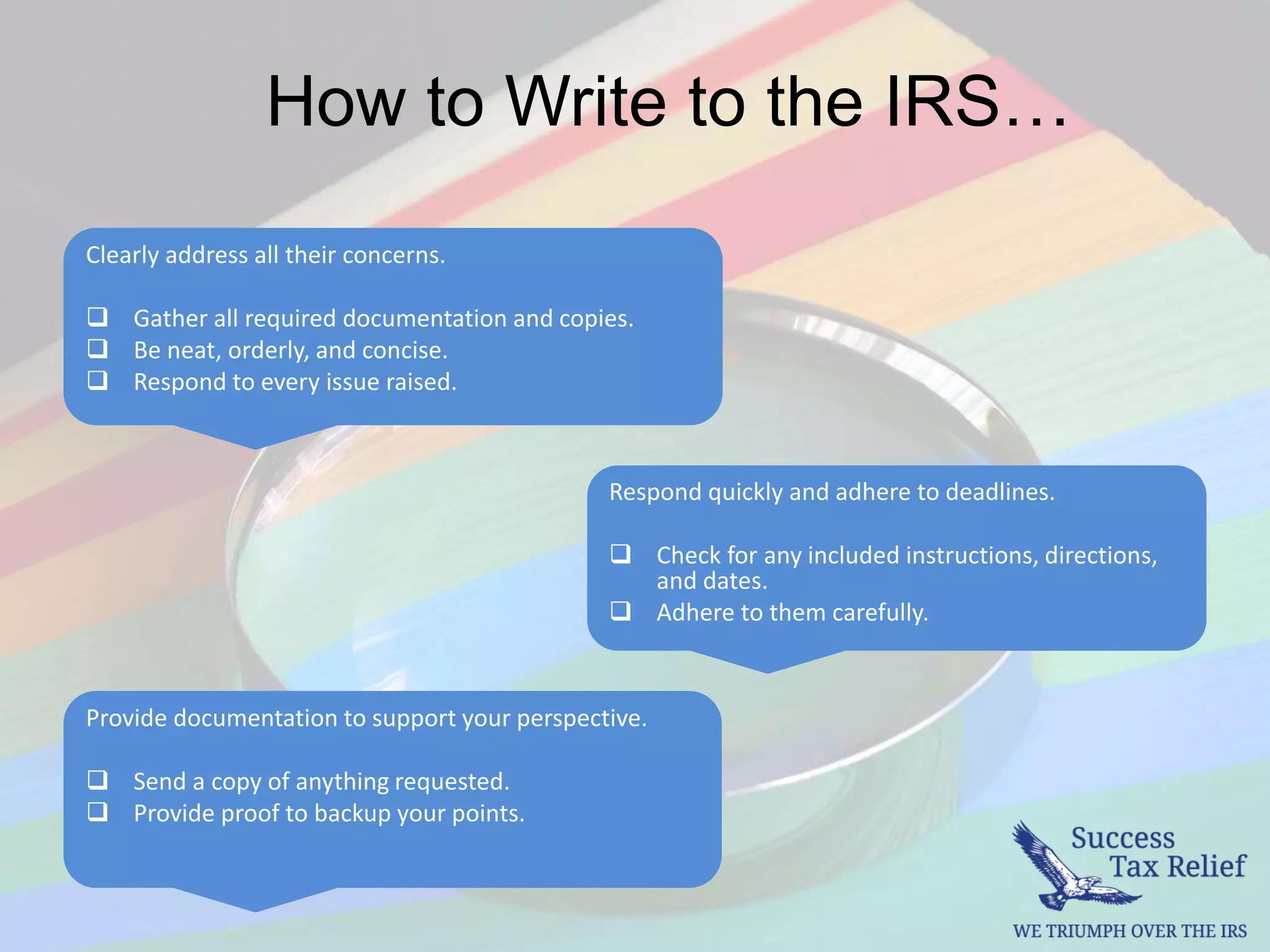 How to Write to the IRS…

Clearly address all their concerns.

❑ Gather all required documentation and copies.
❑ Be neat, orderly, and concise.
❑ Respond to every issue raised.

Respond quickly and adhere to deadlines.

❑ Check for any included instructions, directions, and dates.
❑ Adhere to them carefully.

Provide documentation to support your perspective.

❑ Send a copy of anything requested.
❑ Provide proof to backup your points.

Success Tax Relief

WE TRIUMPH OVER THE IRS